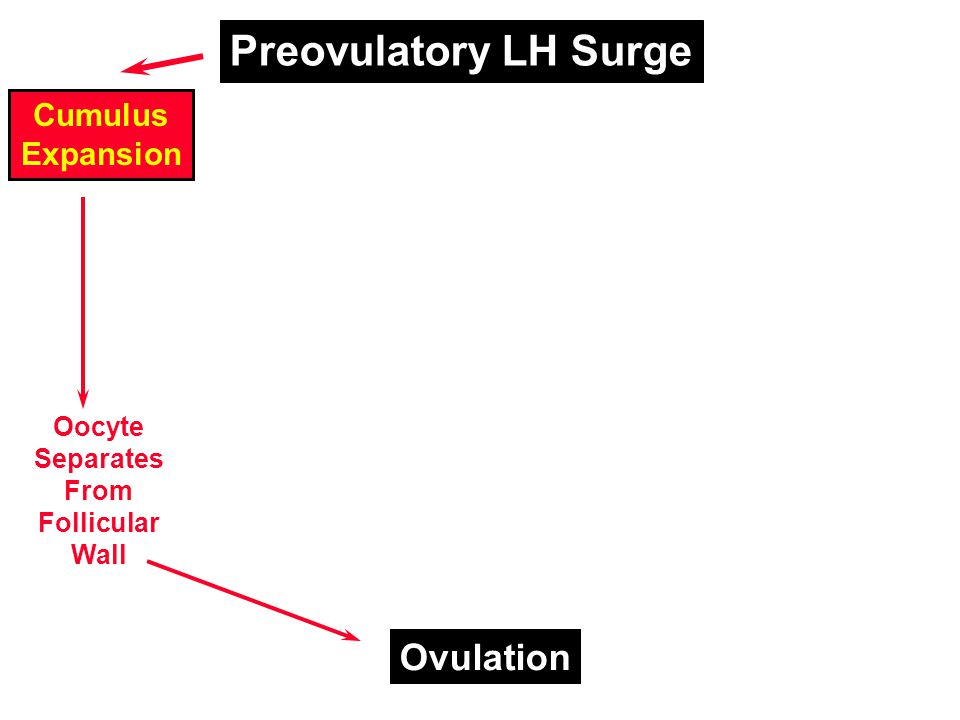 Preovulatory LH Surge

Cumulus Expansion

Oocyte Separates From Follicular Wall

Ovulation